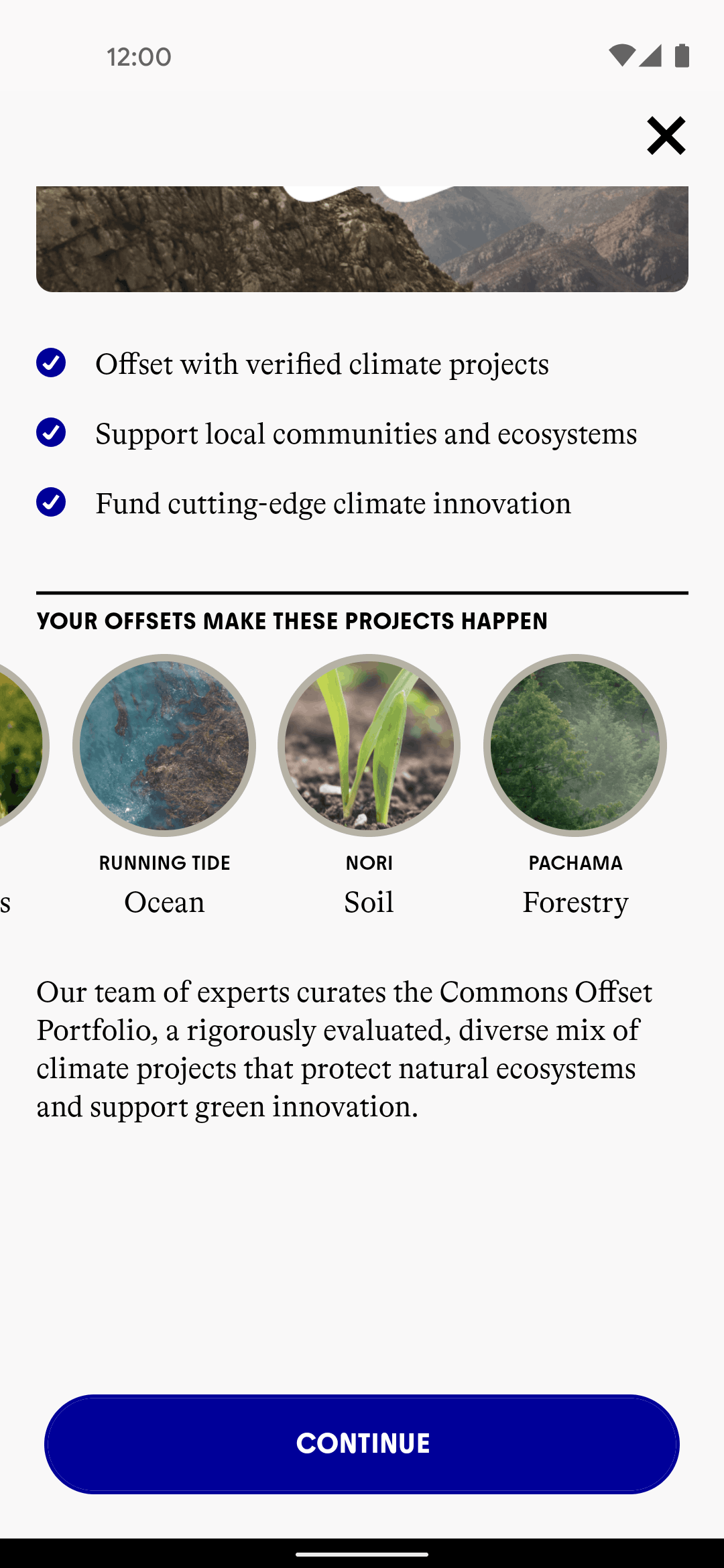 12:00

Offset with verified climate projects

Support local communities and ecosystems

Fund cutting-edge climate innovation

YOUR OFFSETS MAKE THESE PROJECTS HAPPEN

s

RUNNING TIDE
Ocean

NORI
Soil

PACHAMA
Forestry

Our team of experts curates the Commons Offset Portfolio, a rigorously evaluated, diverse mix of climate projects that protect natural ecosystems and support green innovation.

CONTINUE